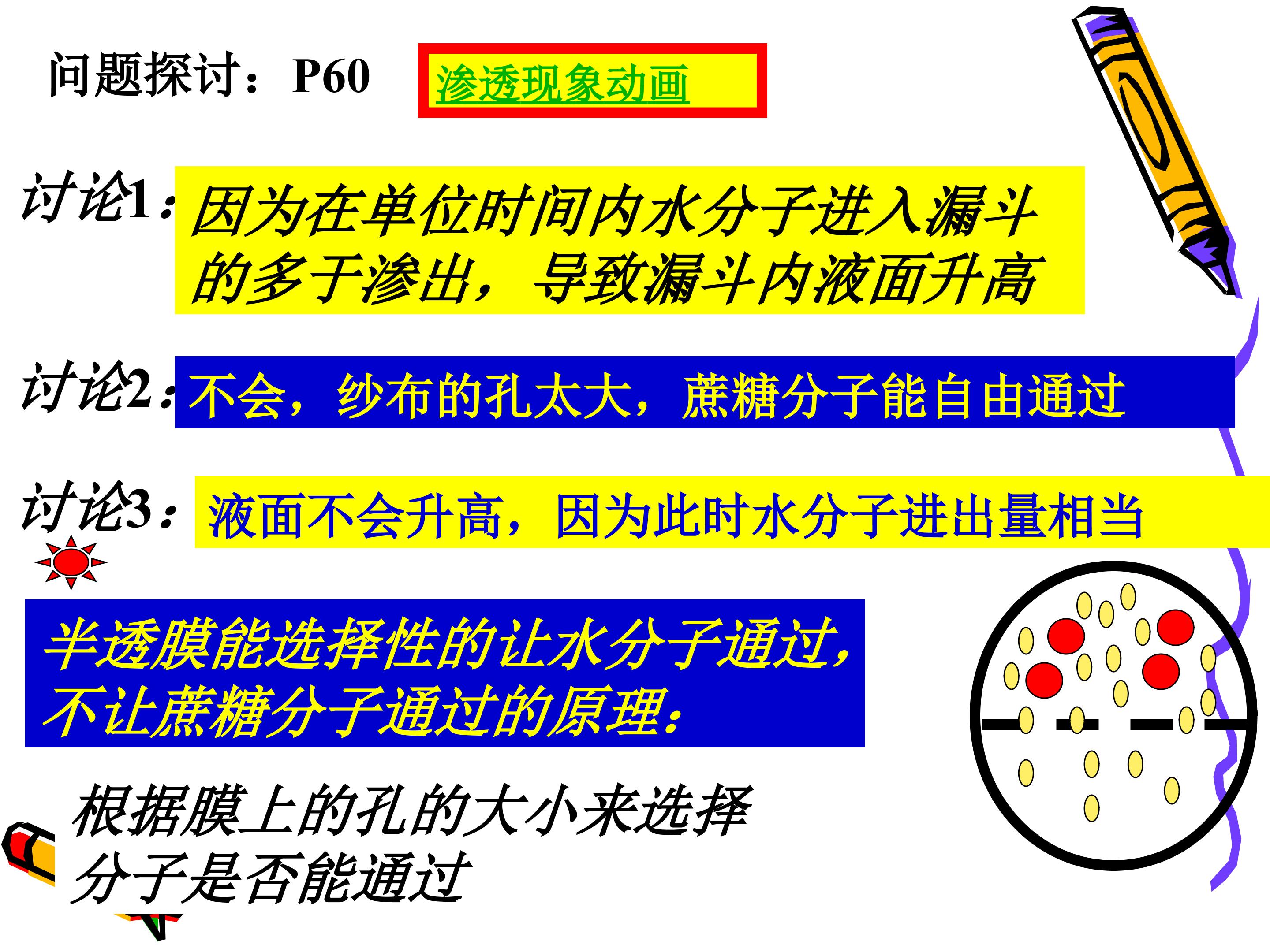 问题探讨：P60

渗透现象动画

讨论1：因为在单位时间内水分子进入漏斗的多于渗出，导致漏斗内液面升高

讨论2：不会，纱布的孔太大，蔗糖分子能自由通过

讨论3：液面不会升高，因为此时水分子进出量相当

半透膜能选择性的让水分子通过，不让蔗糖分子通过的原理：

根据膜上的孔的大小来选择分子是否能通过